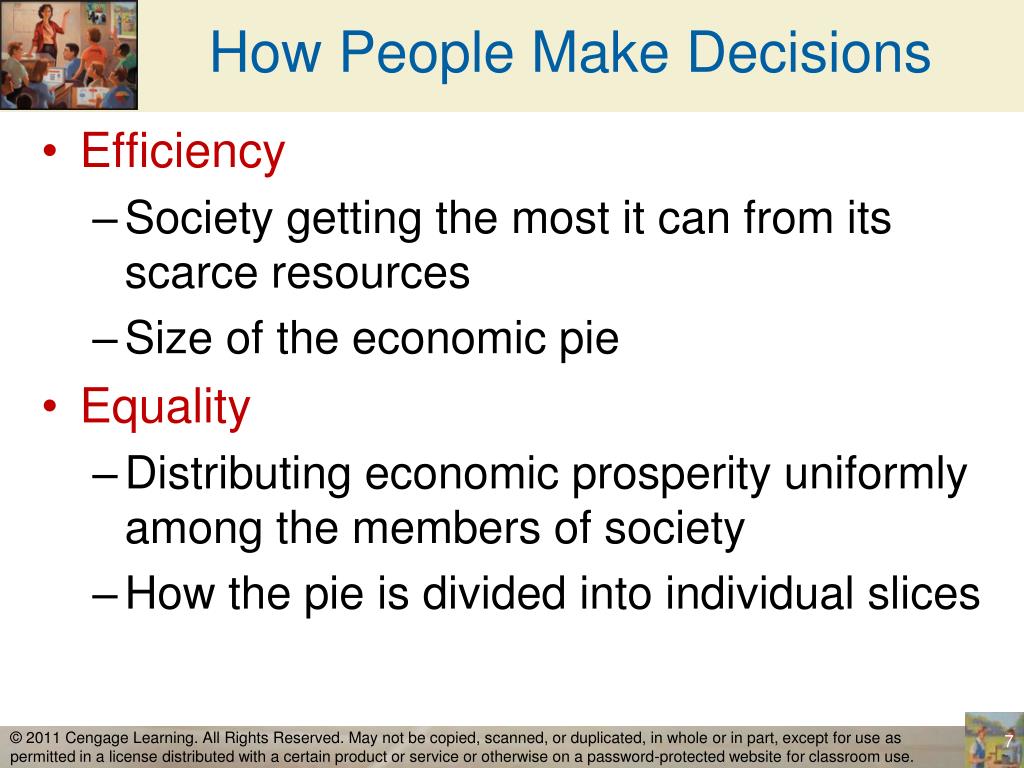 How People Make Decisions

• Efficiency
– Society getting the most it can from its scarce resources
– Size of the economic pie
• Equality
– Distributing economic prosperity uniformly among the members of society
– How the pie is divided into individual slices

© 2011 Cengage Learning. All Rights Reserved. May not be copied, scanned, or duplicated, in whole or in part, except for use as permitted in a license distributed with a certain product or service or otherwise on a password-protected website for classroom use.

7